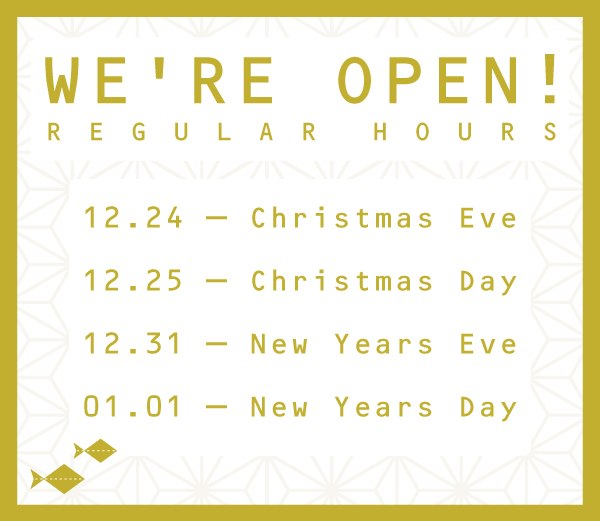 WE'RE OPEN!
REGULAR HOURS

12.24 — Christmas Eve

12.25 — Christmas Day

12.31 — New Years Eve

01.01 — New Years Day